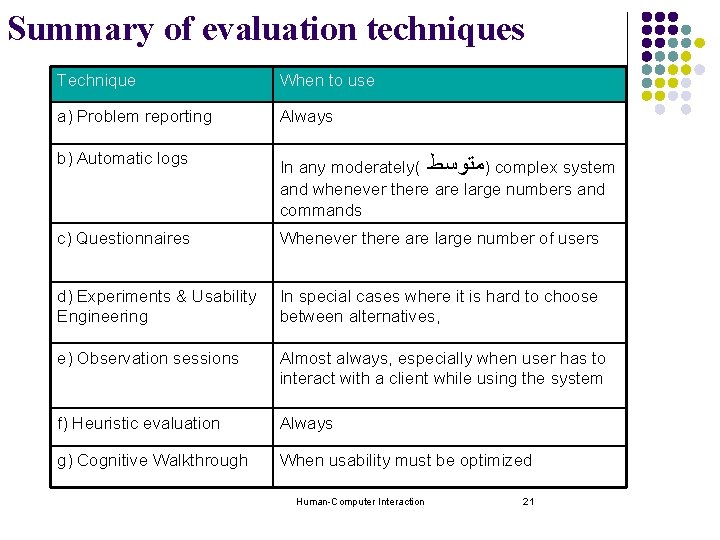 Summary of evaluation techniques

| Technique | When to use |
|---|---|
| a) Problem reporting | Always |
| b) Automatic logs | In any moderately( متوسط) complex system and whenever there are large numbers and commands |
| c) Questionnaires | Whenever there are large number of users |
| d) Experiments & Usability Engineering | In special cases where it is hard to choose between alternatives, |
| e) Observation sessions | Almost always, especially when user has to interact with a client while using the system |
| f) Heuristic evaluation | Always |
| g) Cognitive Walkthrough | When usability must be optimized |

Human-Computer Interaction 21